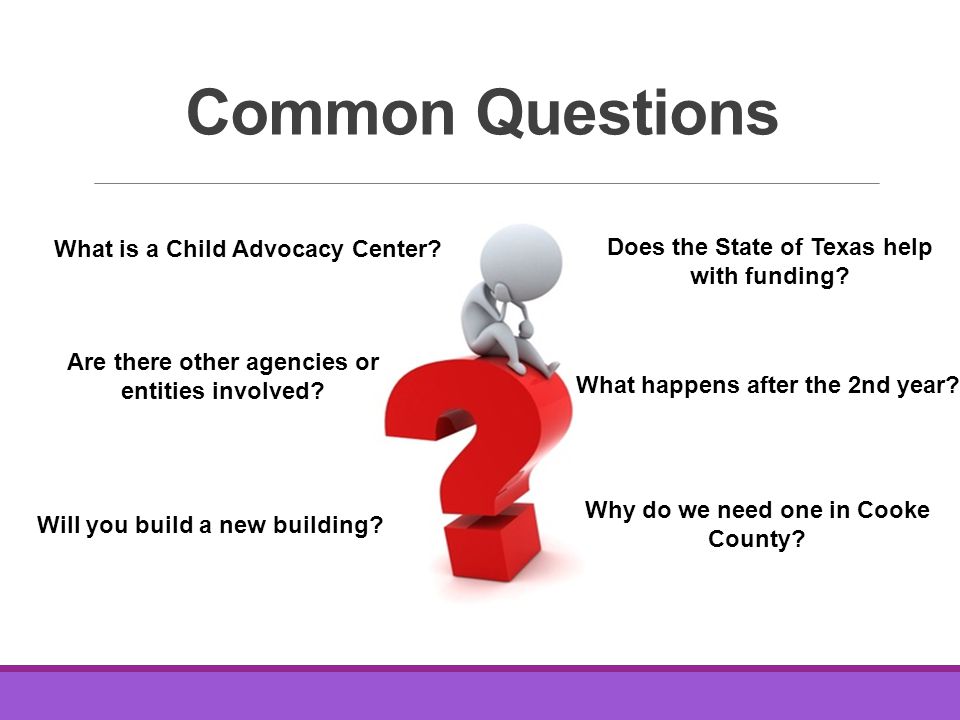 Common Questions

What is a Child Advocacy Center?

Are there other agencies or entities involved?

Will you build a new building?

Does the State of Texas help with funding?

What happens after the 2nd year?

Why do we need one in Cooke County?